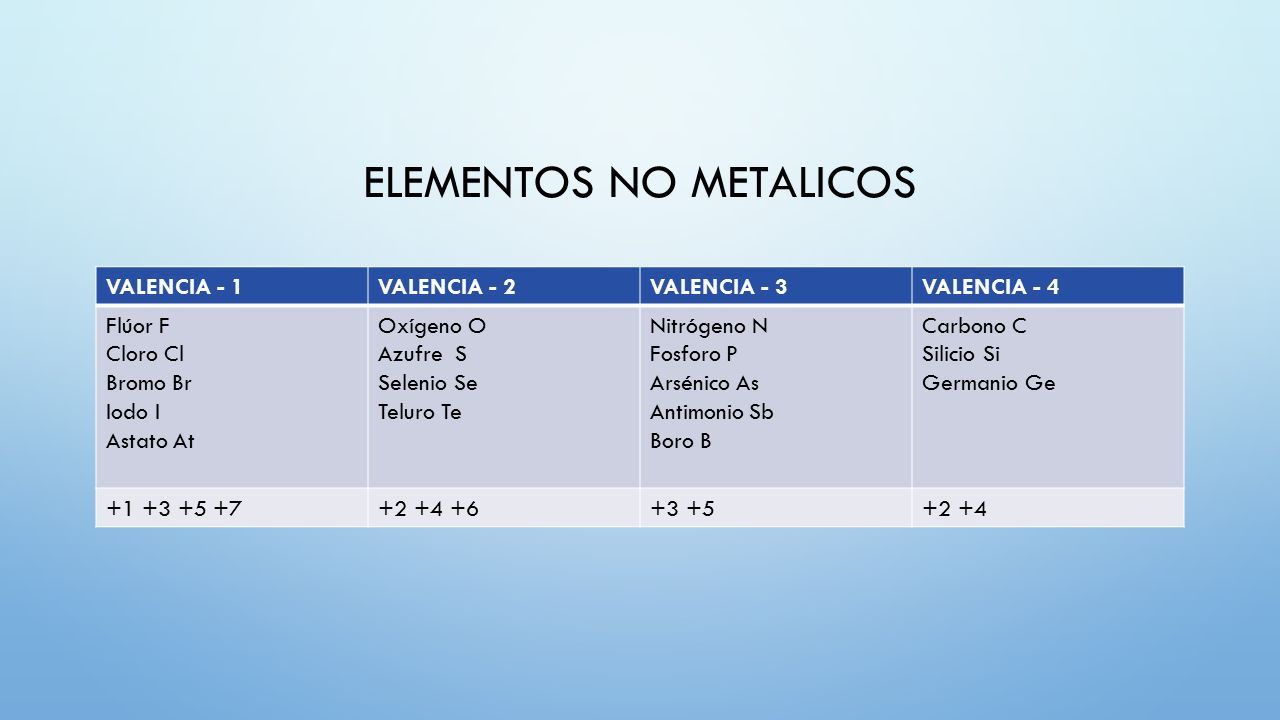 ELEMENTOS NO METALICOS

| VALENCIA - 1 | VALENCIA - 2 | VALENCIA - 3 | VALENCIA - 4 |
|---|---|---|---|
| Flúor F<br>Cloro Cl<br>Bromo Br<br>Iodo I<br>Astato At | Oxígeno O<br>Azufre S<br>Selenio Se<br>Teluro Te | Nitrógeno N<br>Fosforo P<br>Arsénico As<br>Antimonio Sb<br>Boro B | Carbono C<br>Silicio Si<br>Germanio Ge |
| +1 +3 +5 +7 | +2 +4 +6 | +3 +5 | +2 +4 |